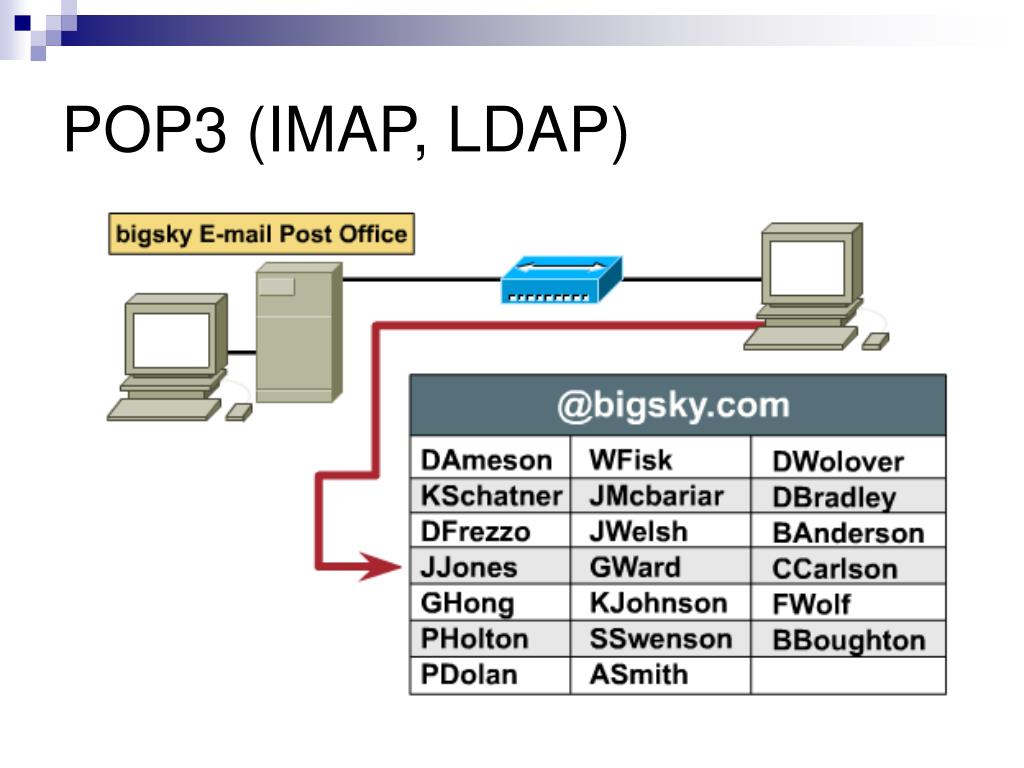 POP3 (IMAP, LDAP)

bigsky E-mail Post Office

| @bigsky.com | | |
|---|---|---|
| DAmeson | WFisk | DWolover |
| KSchatner | JMcbariar | DBradley |
| DFrezzo | JWelsh | BAnderson |
| JJones | GWard | CCarlson |
| GHong | KJohnson | FWolf |
| PHolton | SSwenson | BBoughton |
| PDolan | ASmith | |